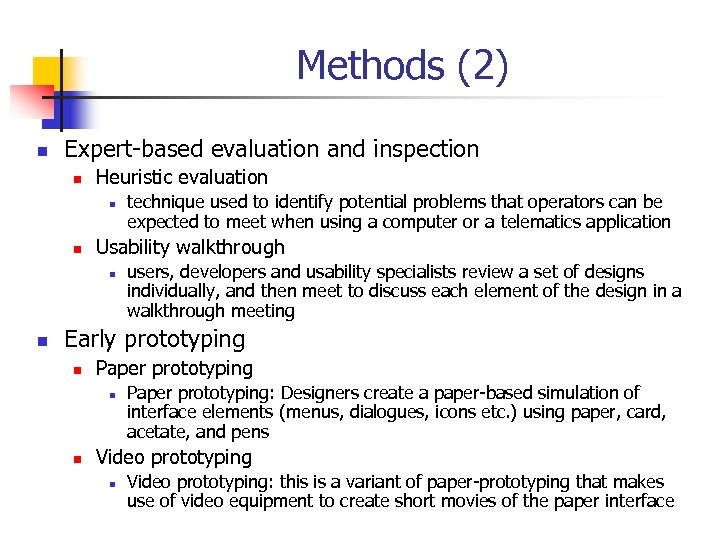 Methods (2)

- Expert-based evaluation and inspection
  - Heuristic evaluation
    - technique used to identify potential problems that operators can be expected to meet when using a computer or a telematics application
  - Usability walkthrough
    - users, developers and usability specialists review a set of designs individually, and then meet to discuss each element of the design in a walkthrough meeting
- Early prototyping
  - Paper prototyping
    - Paper prototyping: Designers create a paper-based simulation of interface elements (menus, dialogues, icons etc.) using paper, card, acetate, and pens
  - Video prototyping
    - Video prototyping: this is a variant of paper-prototyping that makes use of video equipment to create short movies of the paper interface